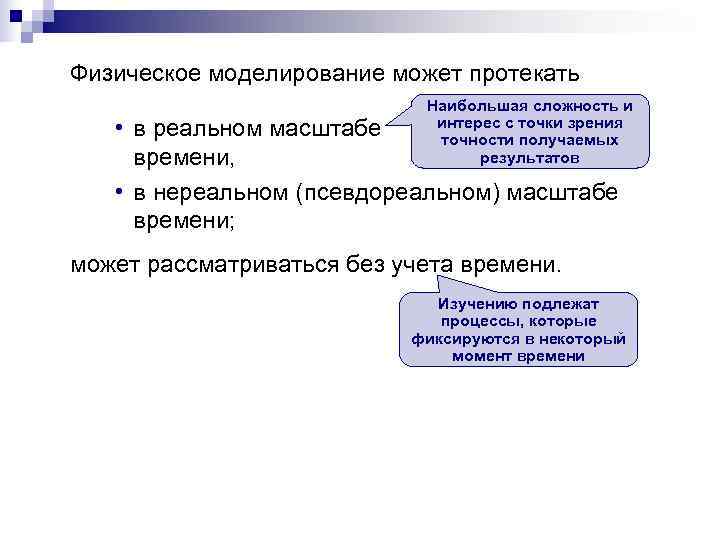 Физическое моделирование может протекать

• в реальном масштабе времени,

Наибольшая сложность и интерес с точки зрения точности получаемых результатов

• в нереальном (псевдореальном) масштабе времени;

может рассматриваться без учета времени.

Изучению подлежат процессы, которые фиксируются в некоторый момент времени